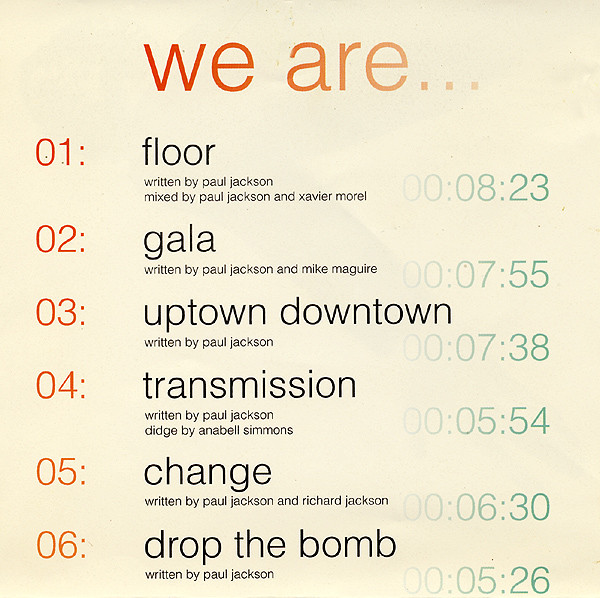 we are...

01: floor
written by paul jackson
mixed by paul jackson and xavier morel
00:08:23

02: gala
written by paul jackson and mike maguire
00:07:55

03: uptown downtown
written by paul jackson
00:07:38

04: transmission
written by paul jackson
didge by anabell simmons
00:05:54

05: change
written by paul jackson and richard jackson
00:06:30

06: drop the bomb
written by paul jackson
00:05:26